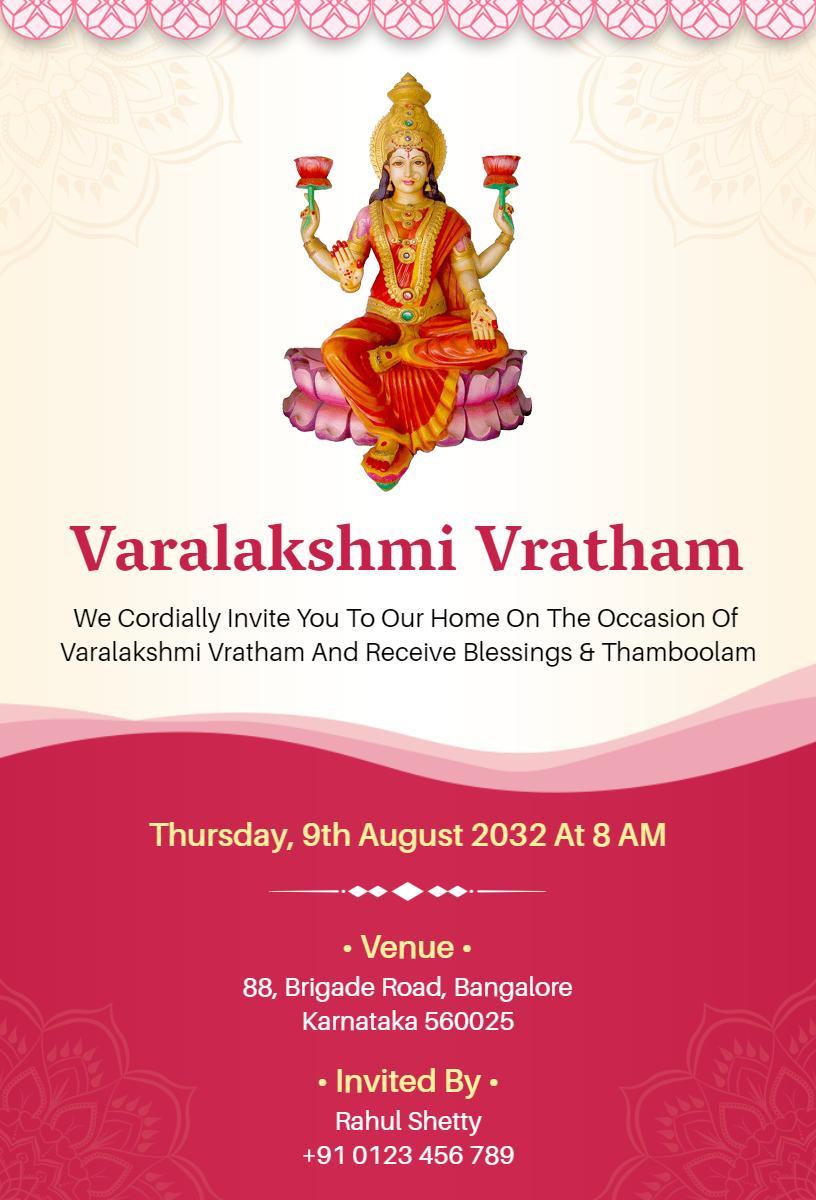 Varalakshmi Vratham

We Cordially Invite You To Our Home On The Occasion Of Varalakshmi Vratham And Receive Blessings & Thamboolam

Thursday, 9th August 2032 At 8 AM

• Venue •
88, Brigade Road, Bangalore
Karnataka 560025

• Invited By •
Rahul Shetty
+91 0123 456 789